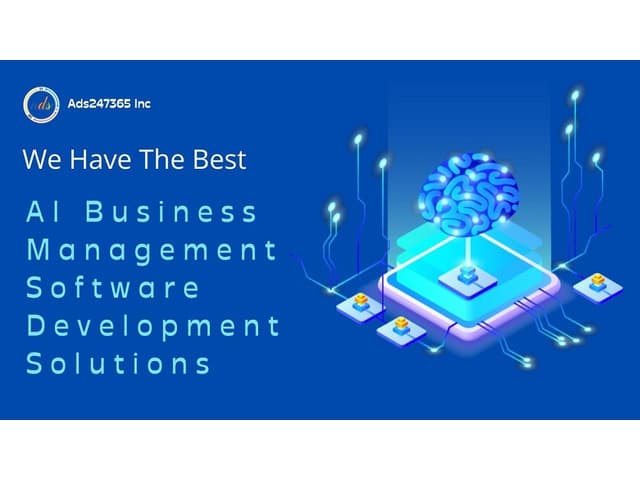 ads

Ads247365 Inc

We Have The Best

AI Business Management Software Development Solutions